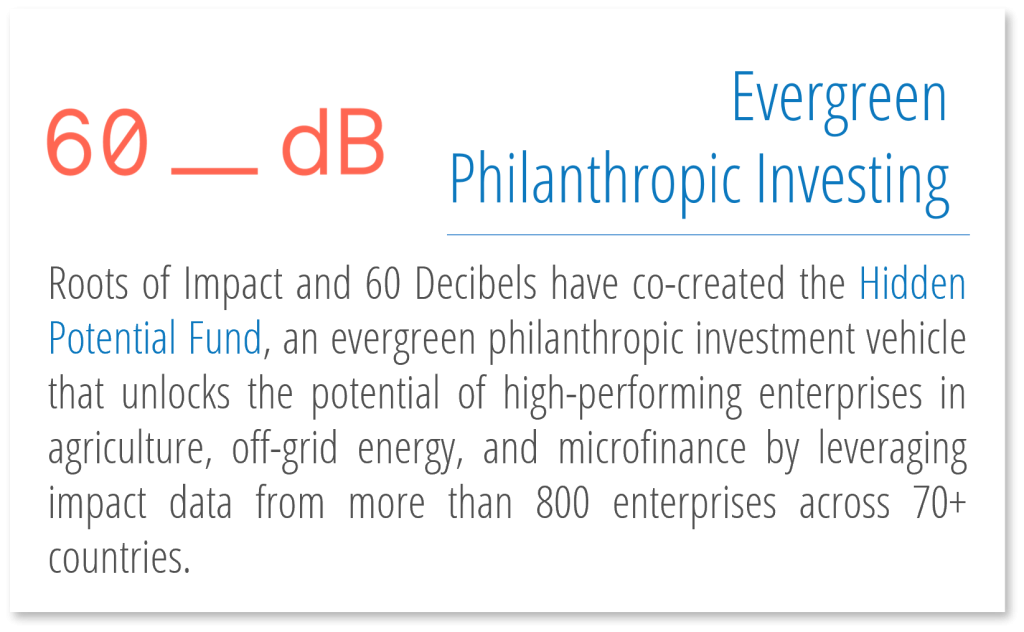 60 __ dB

Evergreen Philanthropic Investing

Roots of Impact and 60 Decibels have co-created the Hidden Potential Fund, an evergreen philanthropic investment vehicle that unlocks the potential of high-performing enterprises in agriculture, off-grid energy, and microfinance by leveraging impact data from more than 800 enterprises across 70+ countries.